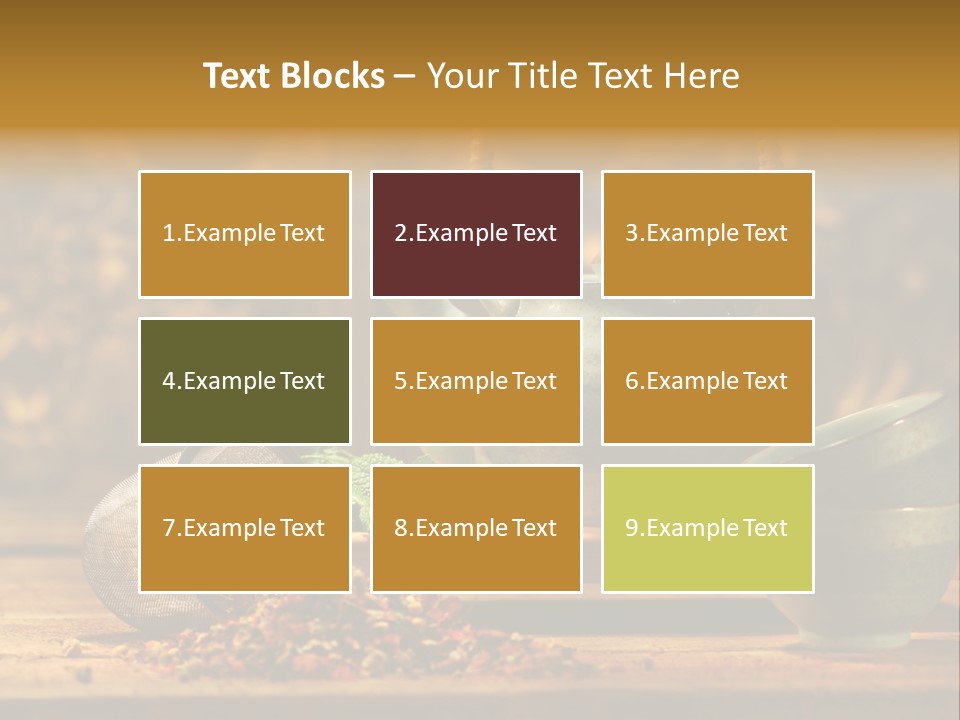 Text Blocks – Your Title Text Here

1.Example Text

2.Example Text

3.Example Text

4.Example Text

5.Example Text

6.Example Text

7.Example Text

8.Example Text

9.Example Text